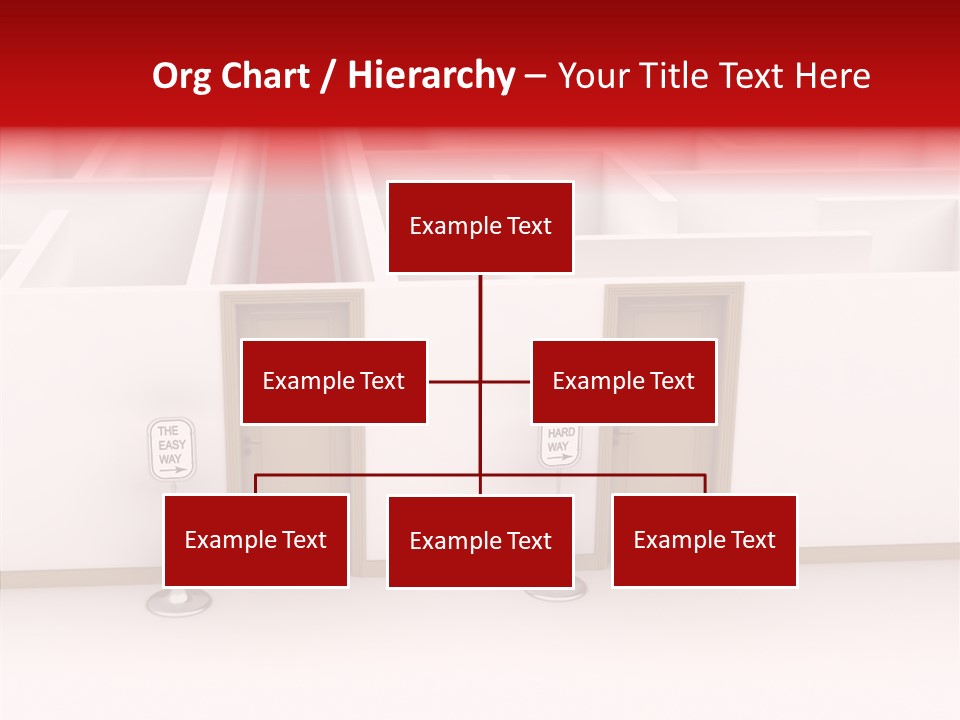 Org Chart / Hierarchy – Your Title Text Here

Example Text

Example Text

Example Text

THE EASY WAY

HARD WAY

Example Text

Example Text

Example Text